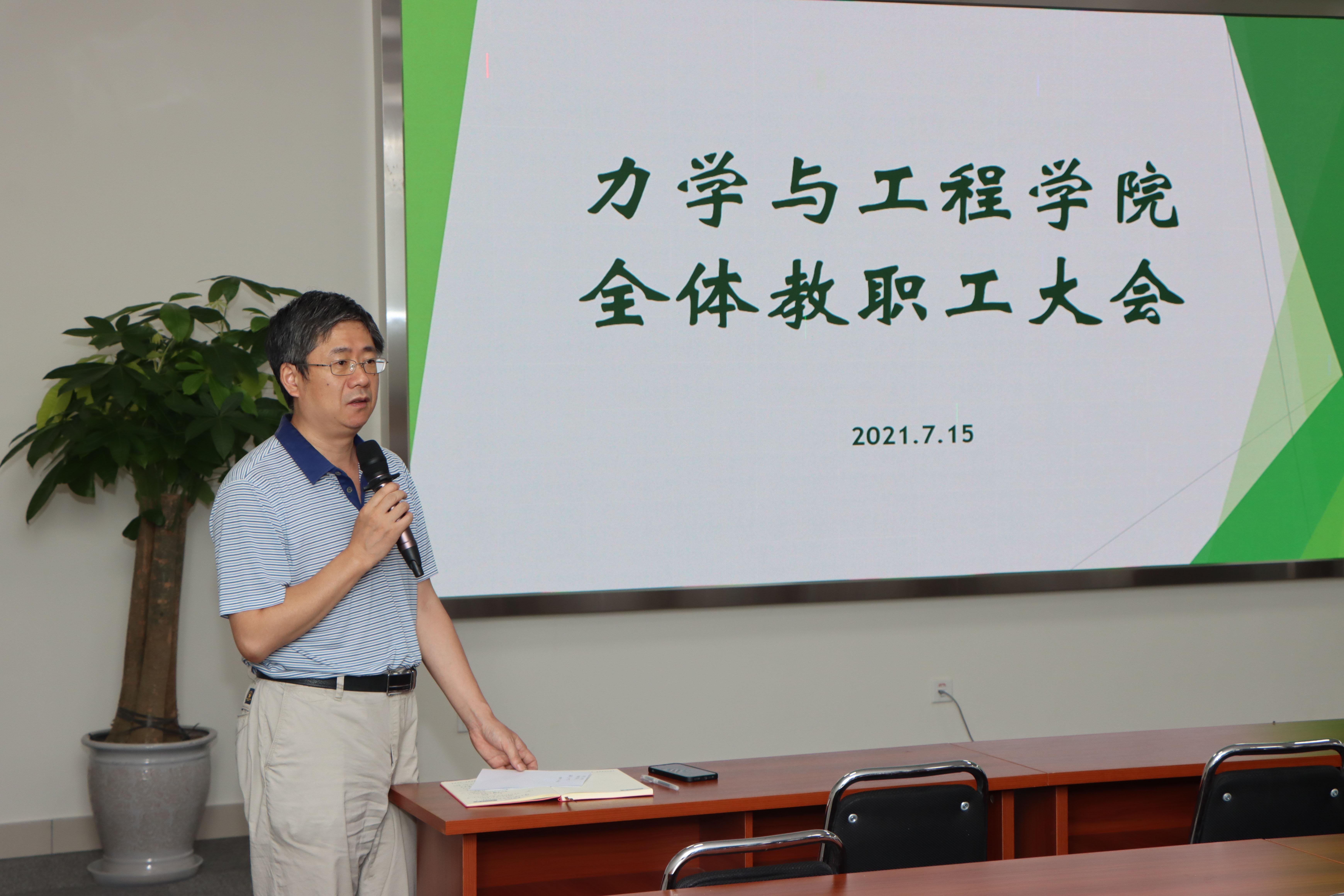 力学与工程学院
全体教职工大会

2021.7.15